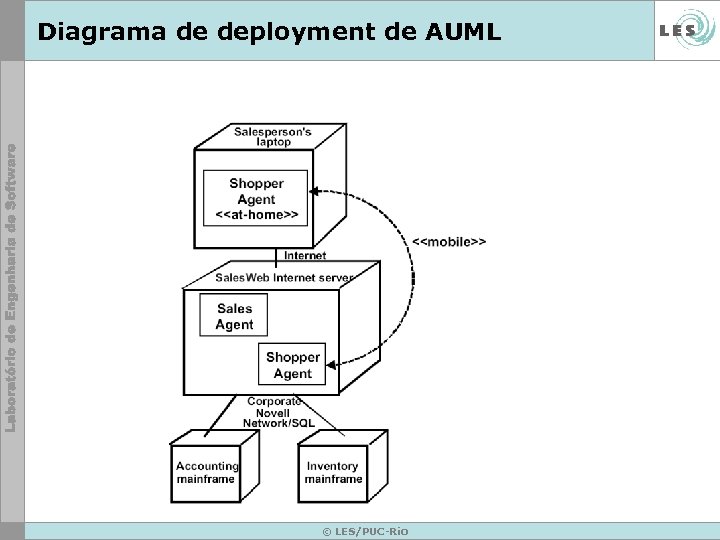 Diagrama de deployment de AUML

LES

Laboratório de Engenharia de Software

Salesperson's laptop

Shopper Agent <<at-home>>

<<mobile>>

Internet

SalesWeb Internet server

Sales Agent

Shopper Agent

Corporate Novell Network/SQL

Accounting mainframe

Inventory mainframe

© LES/PUC-Rio